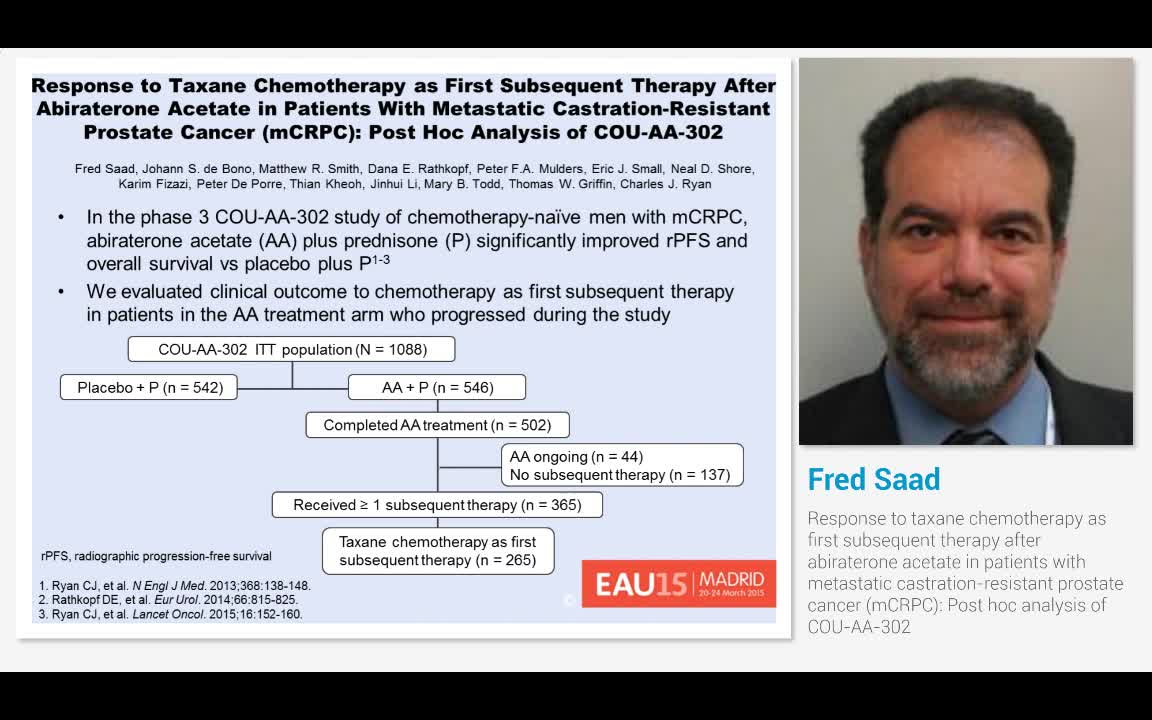 Response to Taxane Chemotherapy as First Subsequent Therapy After Abiraterone Acetate in Patients With Metastatic Castration-Resistant Prostate Cancer (mCRPC): Post Hoc Analysis of COU-AA-302

Fred Saad, Johann S. de Bono, Matthew R. Smith, Dana E. Rathkopf, Peter F.A. Mulders, Eric J. Small, Neal D. Shore, Karim Fizazi, Peter De Porre, Thian Kheoh, Jinhui Li, Mary B. Todd, Thomas W. Griffin, Charles J. Ryan

• In the phase 3 COU-AA-302 study of chemotherapy-naïve men with mCRPC, abiraterone acetate (AA) plus prednisone (P) significantly improved rPFS and overall survival vs placebo plus P$^{1-3}$

• We evaluated clinical outcome to chemotherapy as first subsequent therapy in patients in the AA treatment arm who progressed during the study

COU-AA-302 ITT population (N = 1088)

Placebo + P (n = 542)

AA + P (n = 546)

Completed AA treatment (n = 502)

AA ongoing (n = 44)
No subsequent therapy (n = 137)

Received ≥ 1 subsequent therapy (n = 365)

Taxane chemotherapy as first subsequent therapy (n = 265)

rPFS, radiographic progression-free survival

1. Ryan CJ, et al. N Engl J Med. 2013;368:138-148.
2. Rathkopf DE, et al. Eur Urol. 2014;66:815-825.
3. Ryan CJ, et al. Lancet Oncol. 2015;16:152-160.

EAU15 MADRID 20-24 March 2015

Fred Saad

Response to taxane chemotherapy as first subsequent therapy after abiraterone acetate in patients with metastatic castration-resistant prostate cancer (mCRPC): Post hoc analysis of COU-AA-302